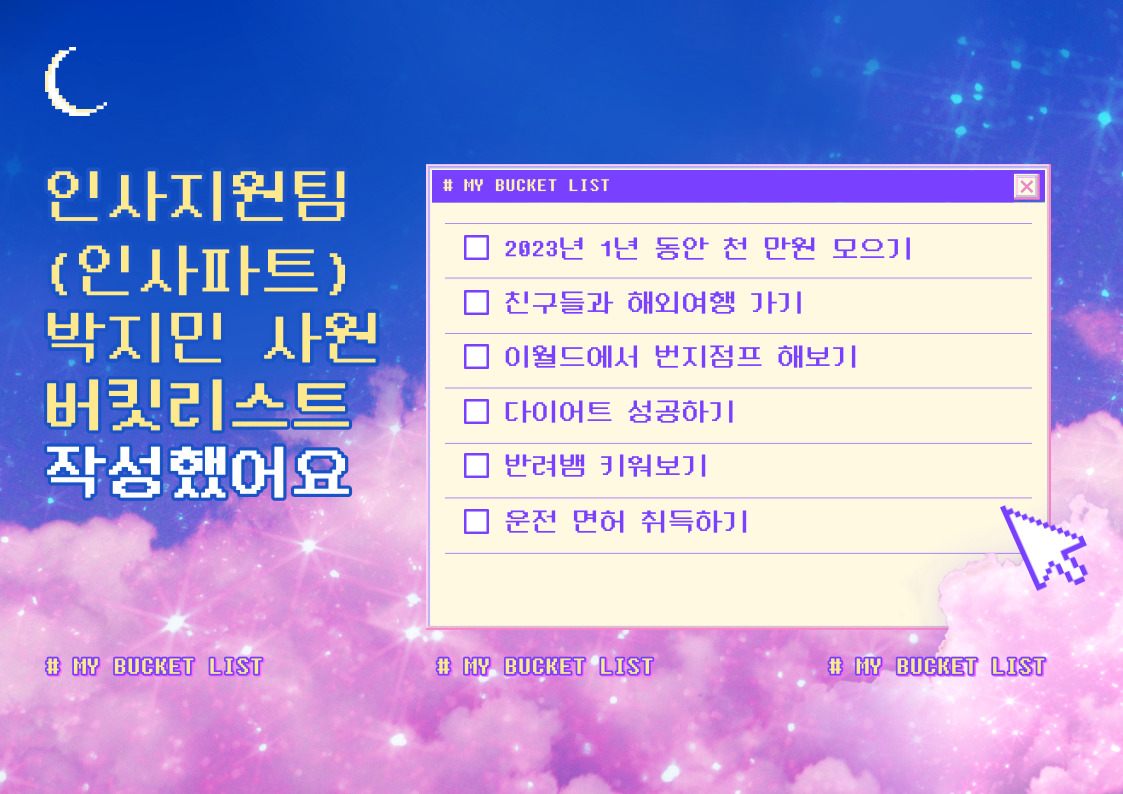 인사지원팀
(인사파트)
박지민 사원
버킷리스트
작성했어요

# MY BUCKET LIST

☐ 2023년 1년 동안 천 만원 모으기
☐ 친구들과 해외여행 가기
☐ 이월드에서 번지점프 해보기
☐ 다이어트 성공하기
☐ 반려뱀 키워보기
☐ 운전 면허 취득하기

# MY BUCKET LIST
# MY BUCKET LIST
# MY BUCKET LIST